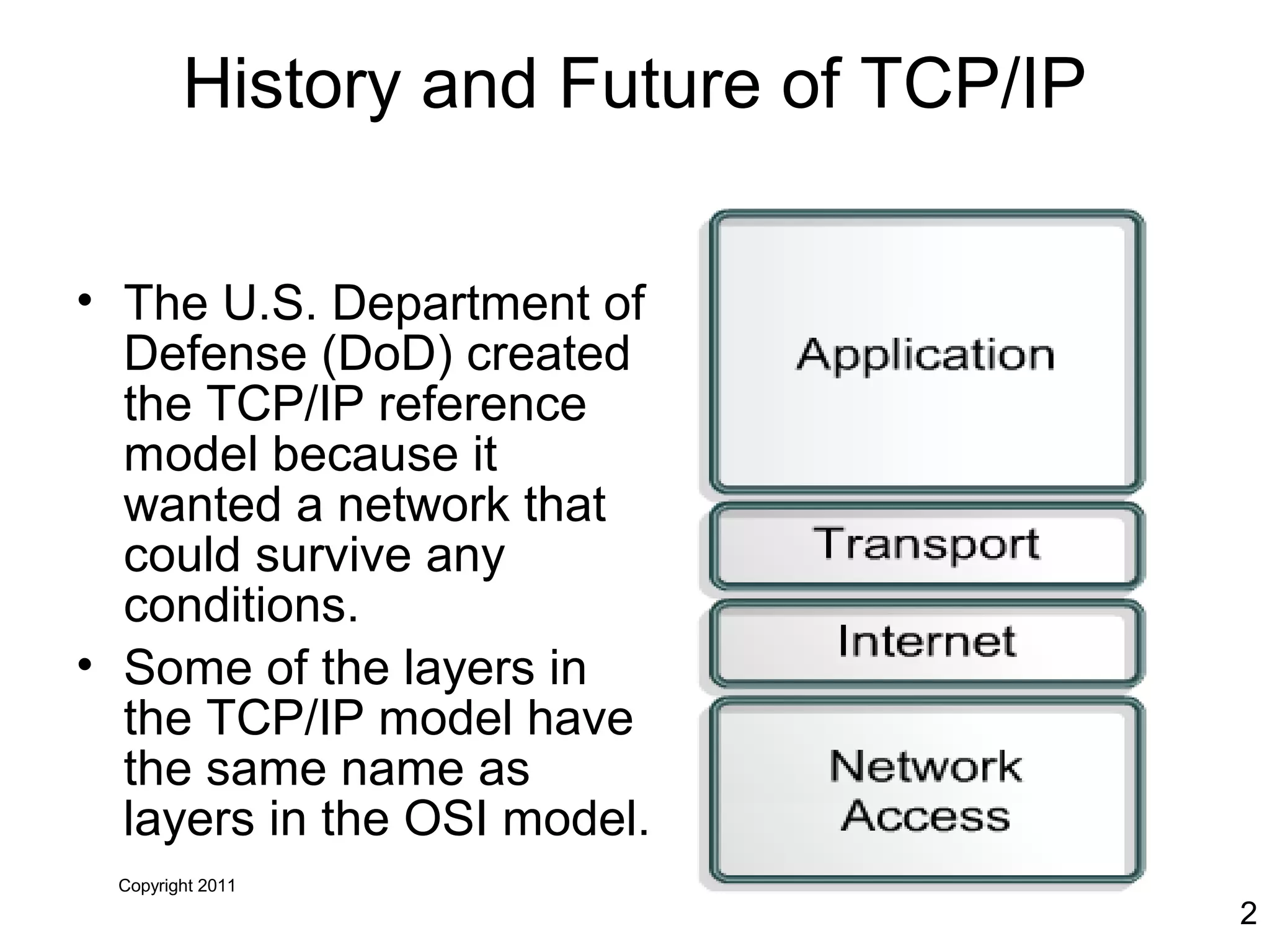 History and Future of TCP/IP

• The U.S. Department of Defense (DoD) created the TCP/IP reference model because it wanted a network that could survive any conditions.
• Some of the layers in the TCP/IP model have the same name as layers in the OSI model.

Application
Transport
Internet
Network Access

Copyright 2011

2